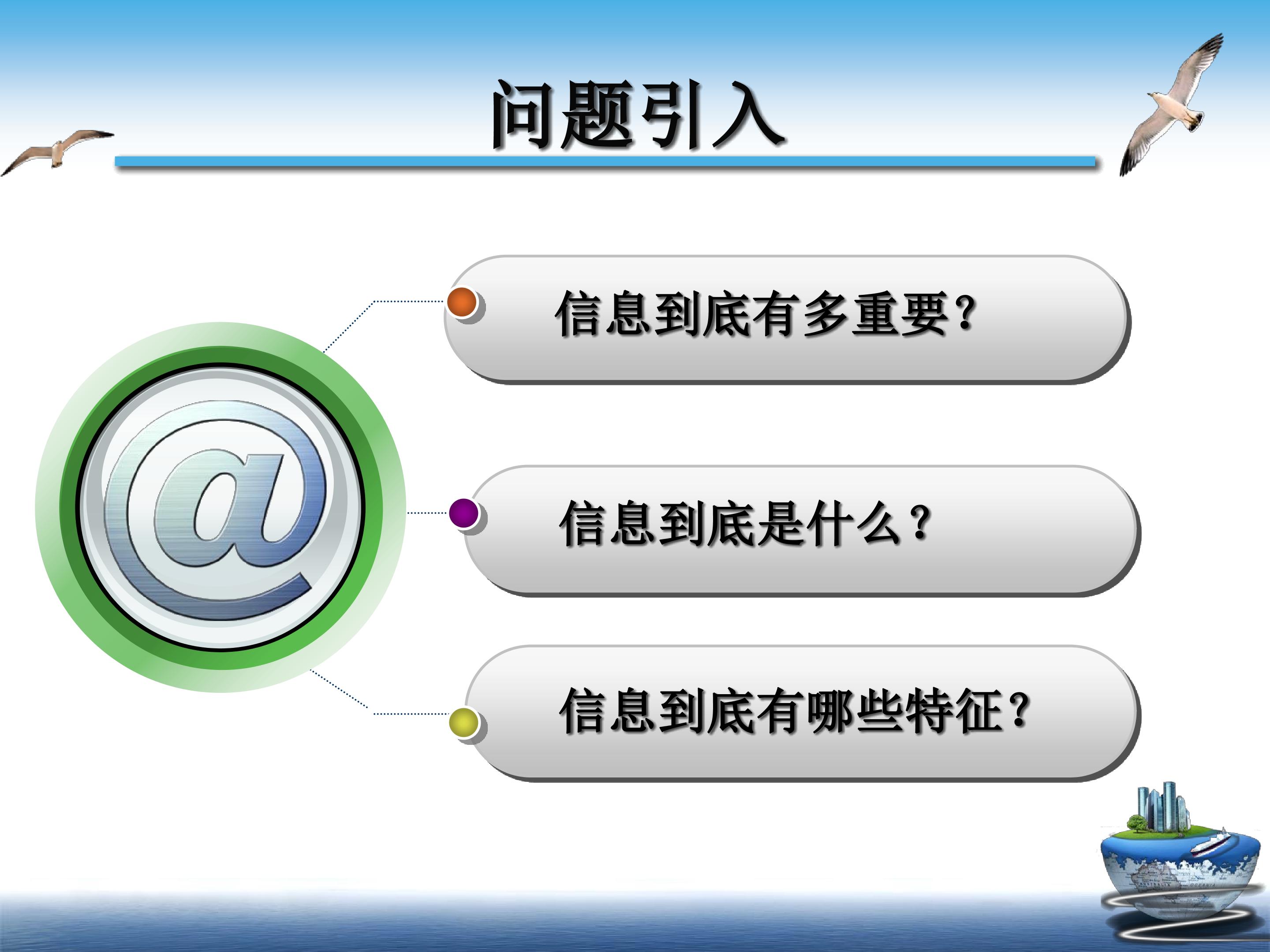 问题引入

@

信息到底有多重要?

信息到底是什么?

信息到底有哪些特征?